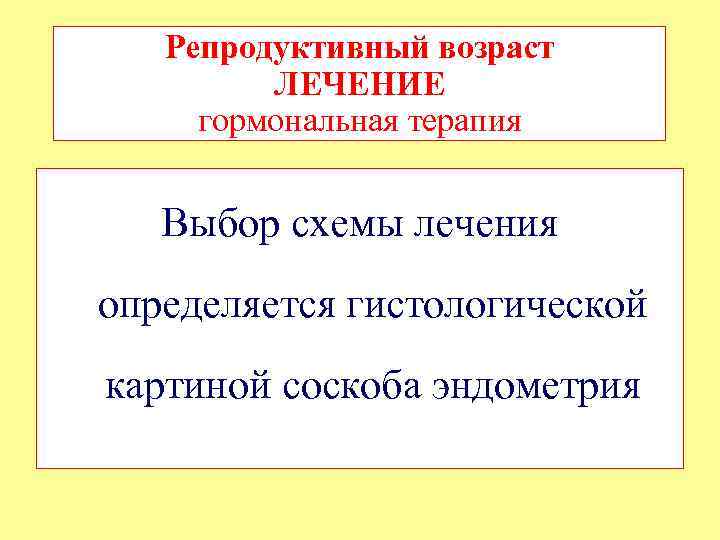 Репродуктивный возраст
ЛЕЧЕНИЕ
гормональная терапия

Выбор схемы лечения определяется гистологической картиной соскоба эндометрия